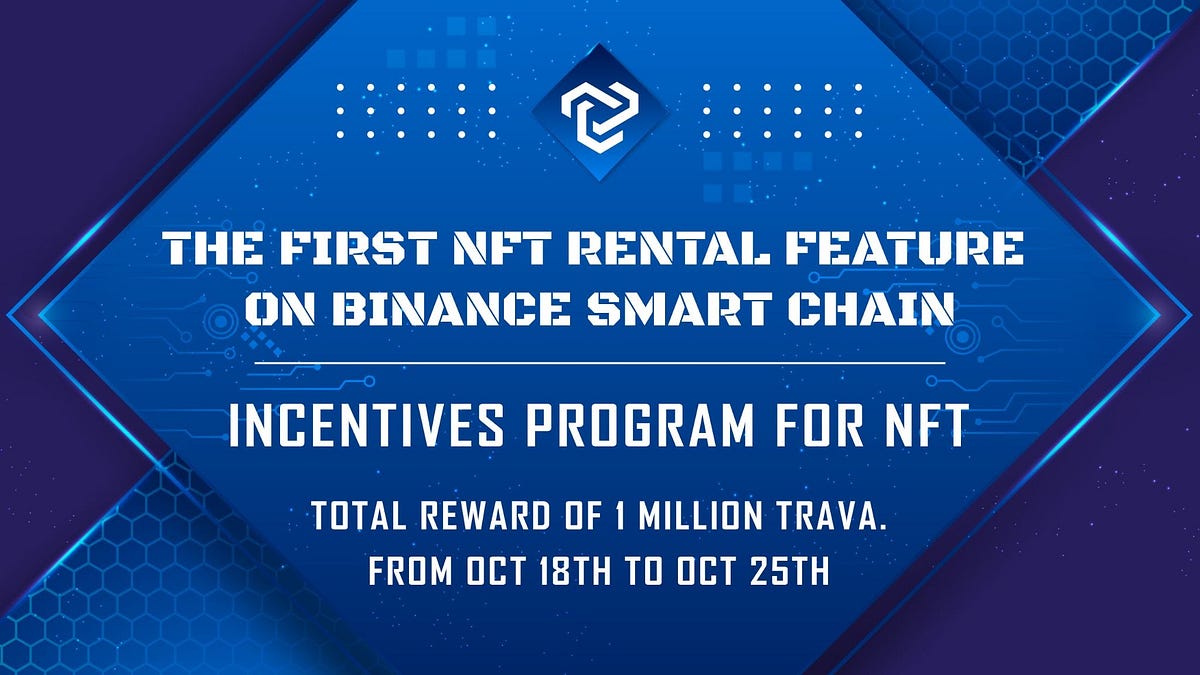 THE FIRST NFT RENTAL FEATURE ON BINANCE SMART CHAIN

INCENTIVES PROGRAM FOR NFT

TOTAL REWARD OF 1 MILLION TRAVA.
FROM OCT 18TH TO OCT 25TH